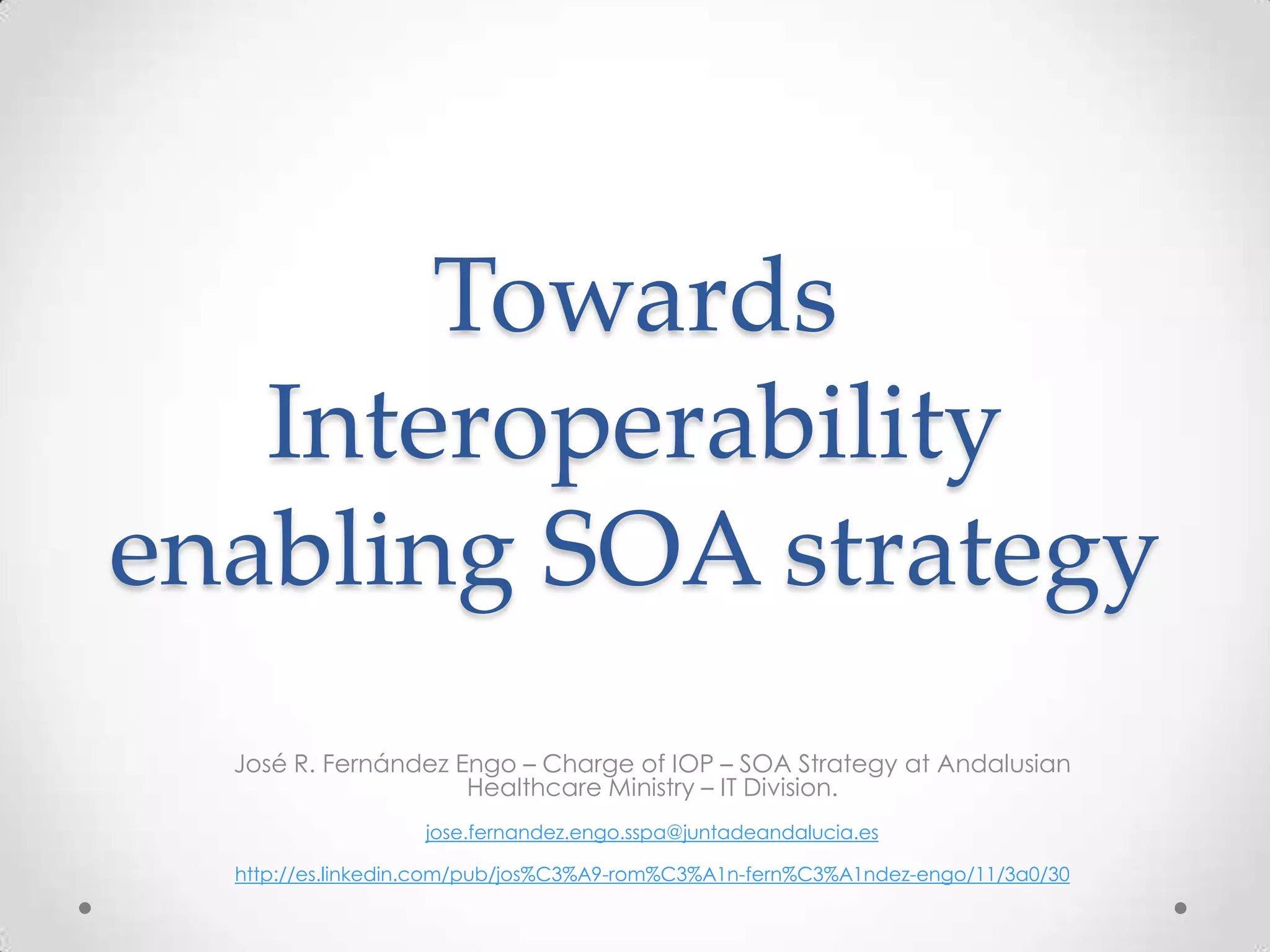 Towards Interoperability enabling SOA strategy

José R. Fernández Engo – Charge of IOP – SOA Strategy at Andalusian Healthcare Ministry – IT Division.

jose.fernandez.engo.sspa@juntadeandalucia.es

http://es.linkedin.com/pub/jos%C3%A9-rom%C3%A1n-fern%C3%A1ndez-engo/11/3a0/30